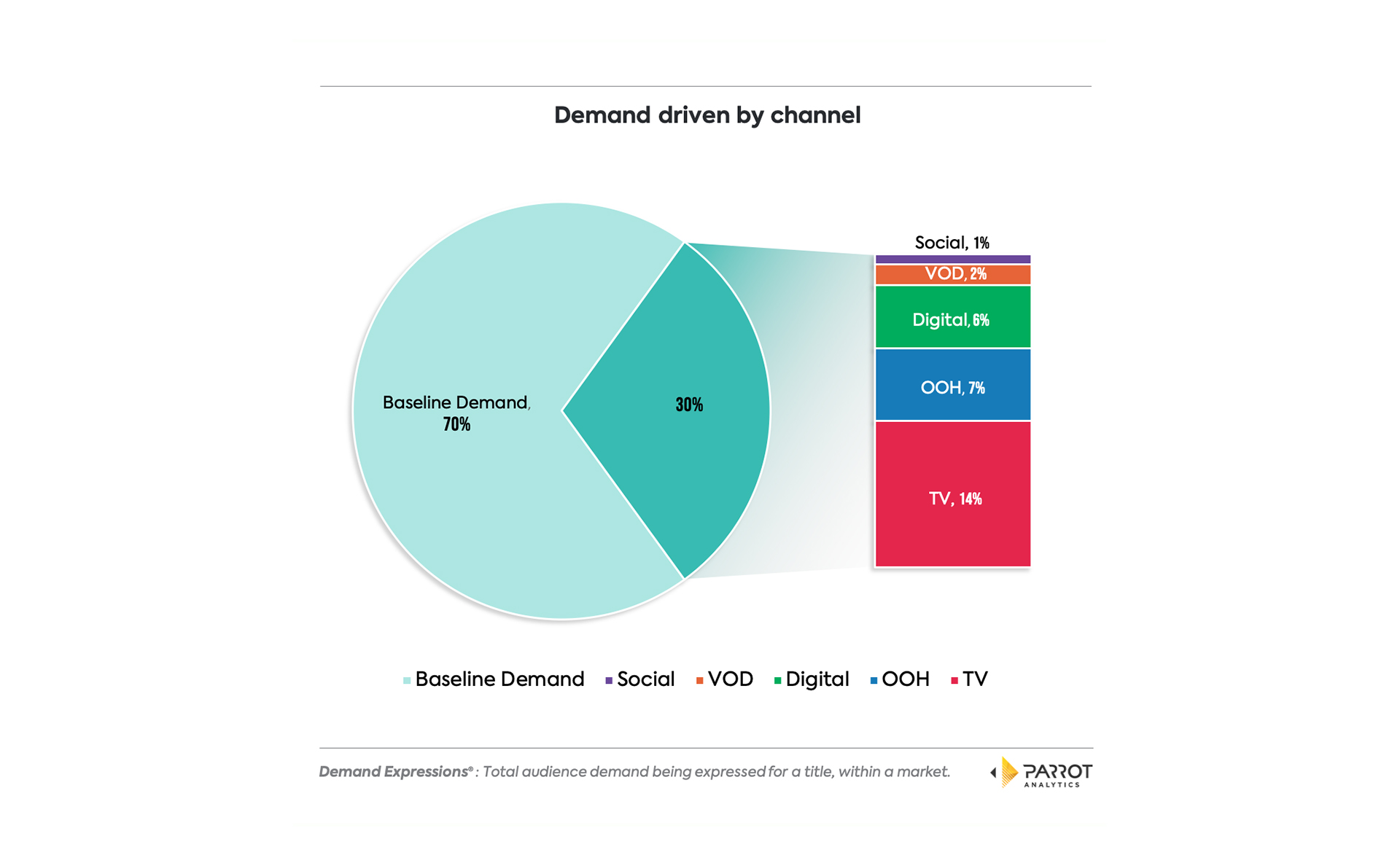 Demand driven by channel

Baseline Demand, 70%

30%

Social, 1%

VOD, 2%

Digital, 6%

OOH, 7%

TV, 14%

Baseline Demand   Social   VOD   Digital   OOH   TV

Demand Expressions®: Total audience demand being expressed for a title, within a market.

PARROT ANALYTICS